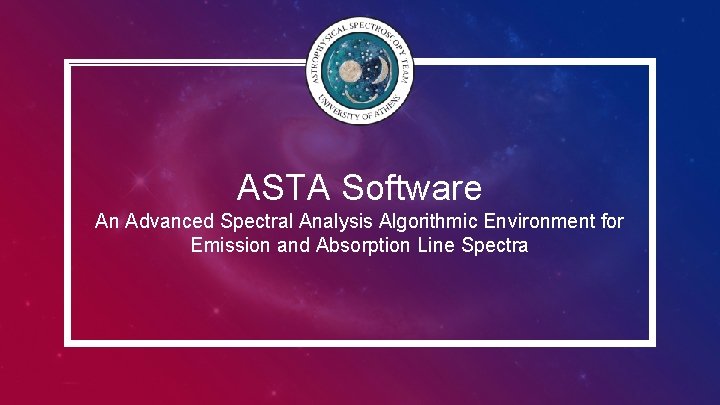 ASTROPHYSICAL SPECTROSCOPY TEAM
UNIVERSITY OF ATHENS

ASTA Software

An Advanced Spectral Analysis Algorithmic Environment for Emission and Absorption Line Spectra